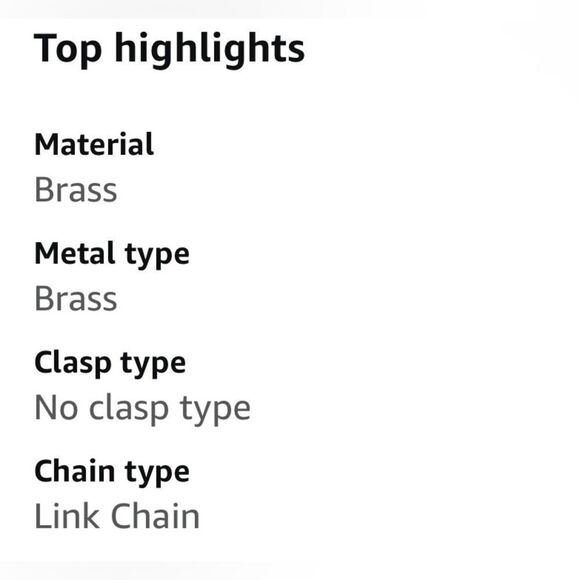 Top highlights

Material
Brass

Metal type
Brass

Clasp type
No clasp type

Chain type
Link Chain